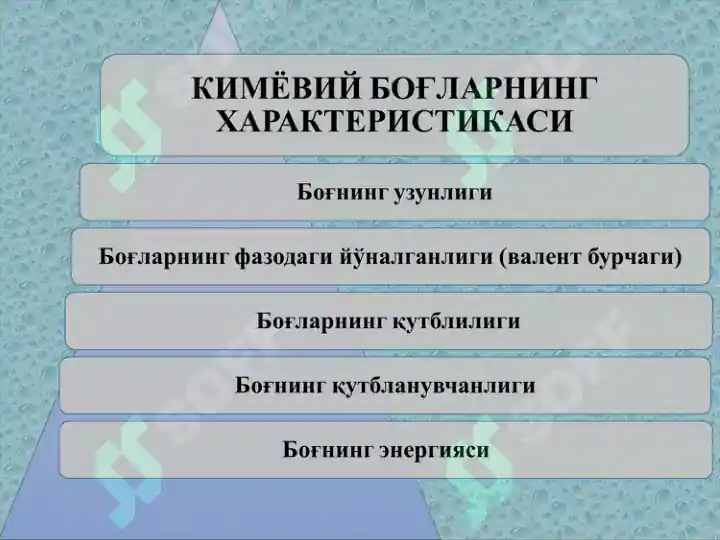 КИМЁВИЙ БОҒЛАРНИНГ ХАРАКТЕРИСТИКАСИ

Боғнинг узунлиги

Боғларнинг фазодаги йўналганлиги (валент бурчаги)

Боғларнинг қутблилиги

Боғнинг қутбланувчанлиги

Боғнинг энергияси